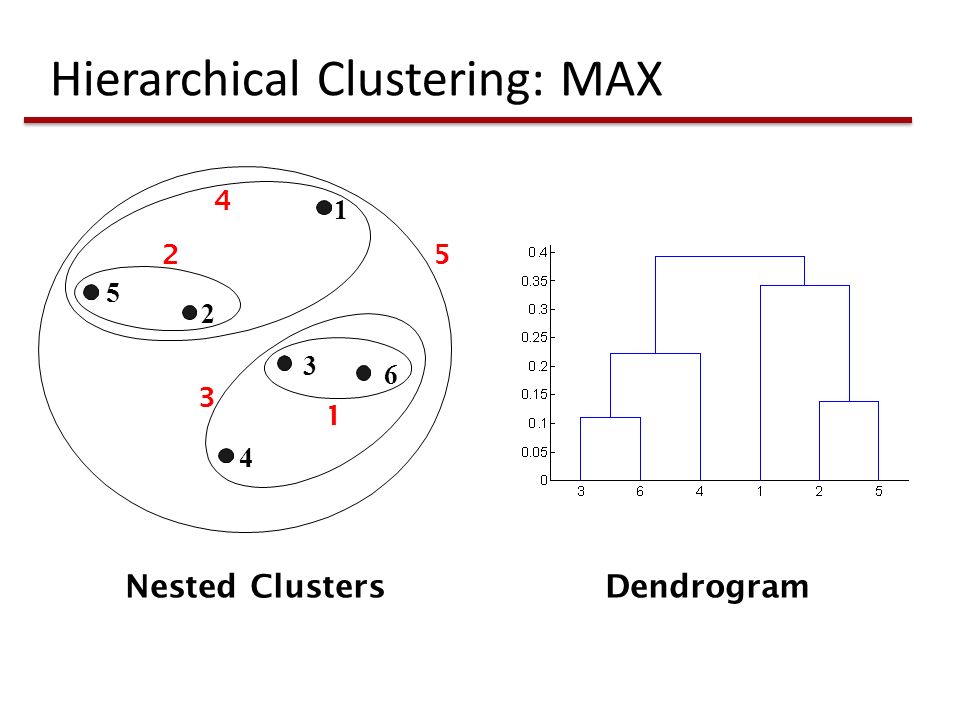 Hierarchical Clustering: MAX

4
1
2
5
5
2
3
6
3
1
4

0.4
0.35
0.3
0.25
0.2
0.15
0.1
0.05
0
3 6 4 1 2 5

Nested Clusters

Dendrogram